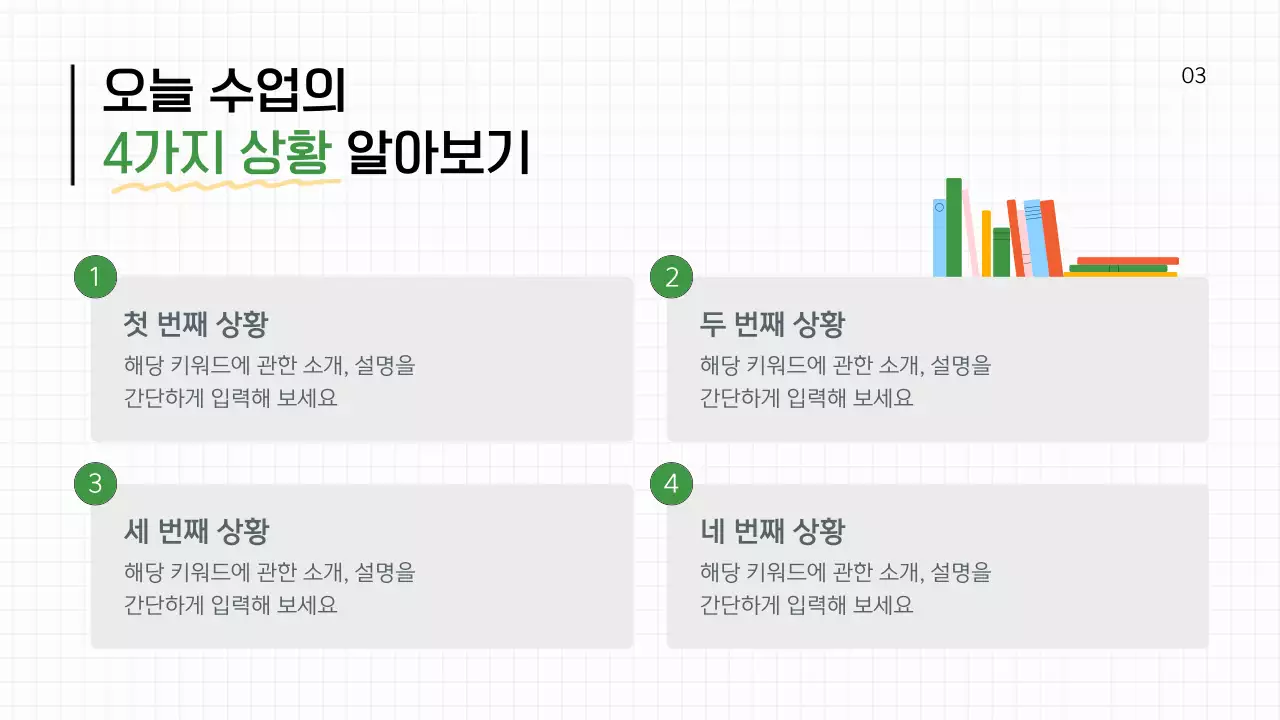 오늘 수업의
4가지 상황 알아보기

03

1
첫 번째 상황
해당 키워드에 관한 소개, 설명을 간단하게 입력해 보세요

2
두 번째 상황
해당 키워드에 관한 소개, 설명을 간단하게 입력해 보세요

3
세 번째 상황
해당 키워드에 관한 소개, 설명을 간단하게 입력해 보세요

4
네 번째 상황
해당 키워드에 관한 소개, 설명을 간단하게 입력해 보세요